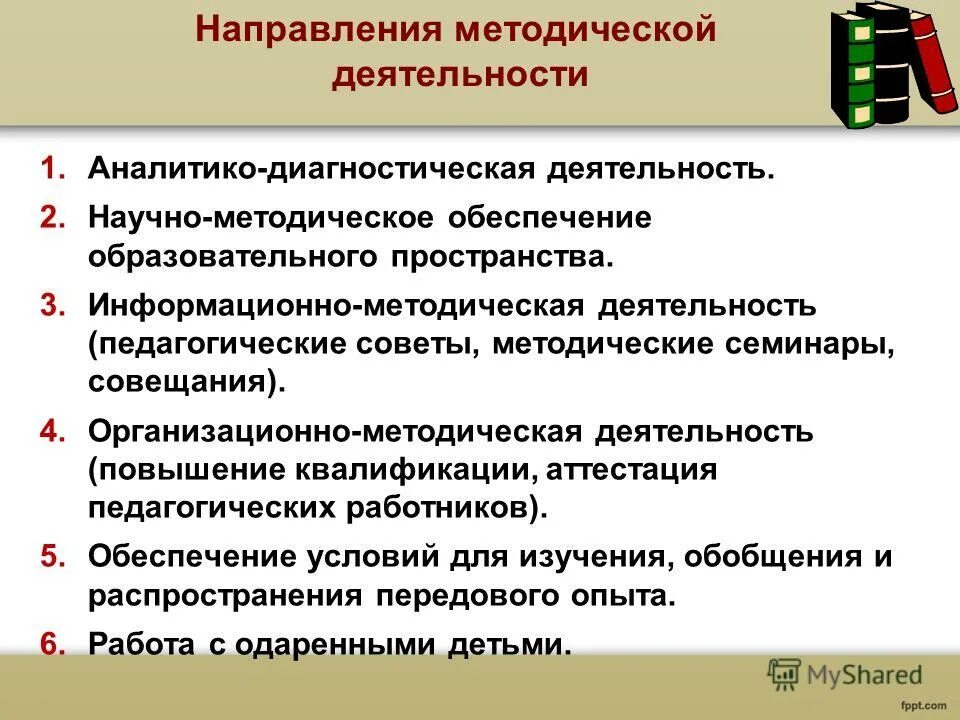 Направления методической деятельности

1. Аналитико-диагностическая деятельность.
2. Научно-методическое обеспечение образовательного пространства.
3. Информационно-методическая деятельность (педагогические советы, методические семинары, совещания).
4. Организационно-методическая деятельность (повышение квалификации, аттестация педагогических работников).
5. Обеспечение условий для изучения, обобщения и распространения передового опыта.
6. Работа с одаренными детьми.

MyShared

fppt.com